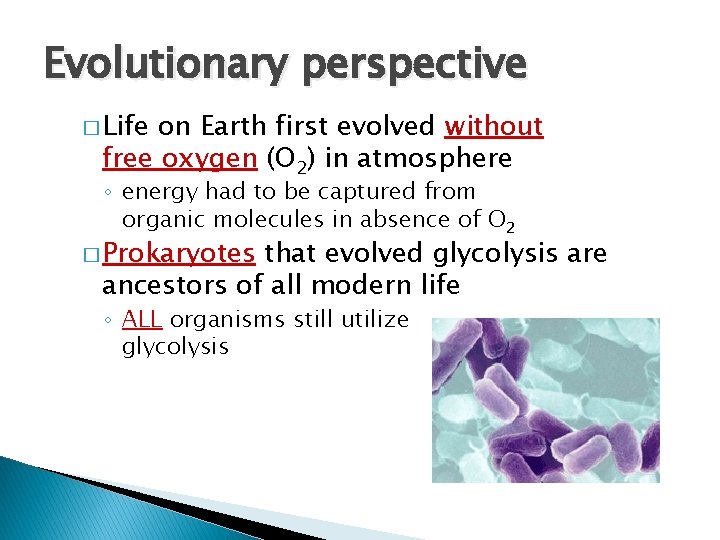 Evolutionary perspective

□ Life on Earth first evolved without free oxygen ($O_2$) in atmosphere

◦ energy had to be captured from organic molecules in absence of $O_2$

□ Prokaryotes that evolved glycolysis are ancestors of all modern life

◦ ALL organisms still utilize glycolysis